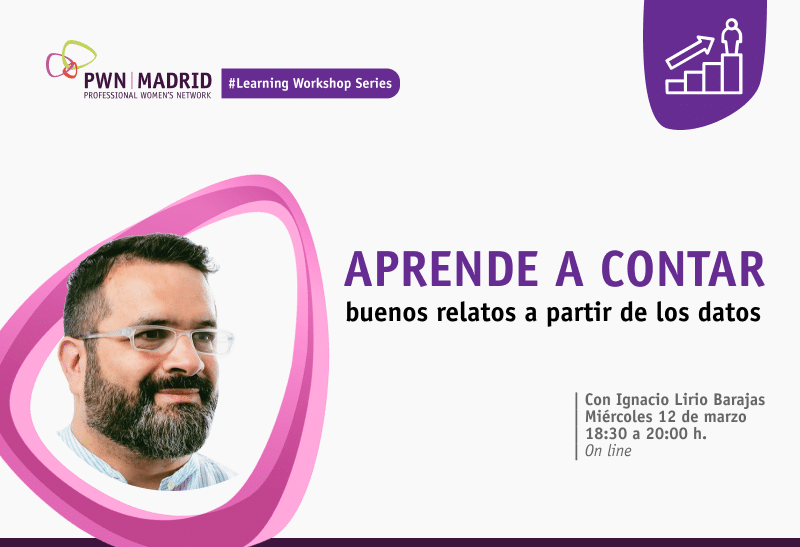 PWN | MADRID
PROFESSIONAL WOMEN'S NETWORK

#Learning Workshop Series

APRENDE A CONTAR
buenos relatos a partir de los datos

Con Ignacio Lirio Barajas
Miércoles 12 de marzo
18:30 a 20:00 h.
On line